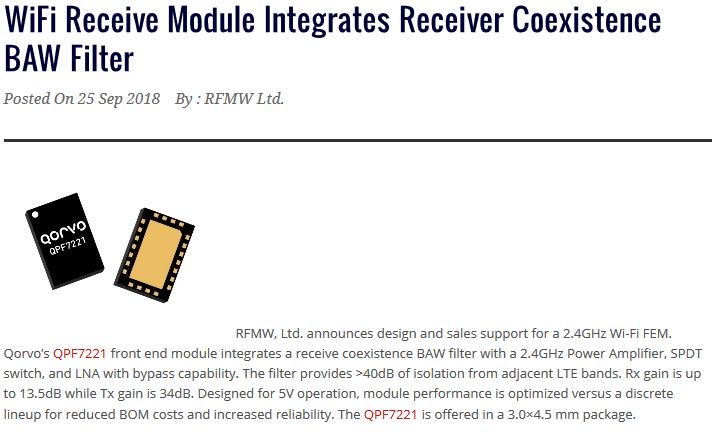 WiFi Receive Module Integrates Receiver Coexistence BAW Filter

Posted On 25 Sep 2018 By : RFMW Ltd.

qorvo
QPF7221

RFMW, Ltd. announces design and sales support for a 2.4GHz Wi-Fi FEM. Qorvo's QPF7221 front end module integrates a receive coexistence BAW filter with a 2.4GHz Power Amplifier, SPDT switch, and LNA with bypass capability. The filter provides >40dB of isolation from adjacent LTE bands. Rx gain is up to 13.5dB while Tx gain is 34dB. Designed for 5V operation, module performance is optimized versus a discrete lineup for reduced BOM costs and increased reliability. The QPF7221 is offered in a 3.0×4.5 mm package.